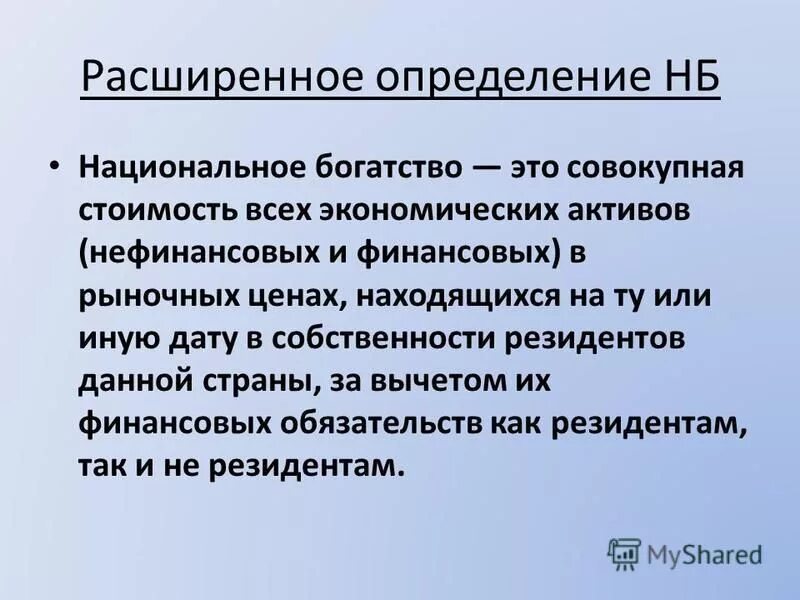 Расширенное определение НБ

• Национальное богатство — это совокупная стоимость всех экономических активов (нефинансовых и финансовых) в рыночных ценах, находящихся на ту или иную дату в собственности резидентов данной страны, за вычетом их финансовых обязательств как резидентам, так и не резидентам.

MyShared